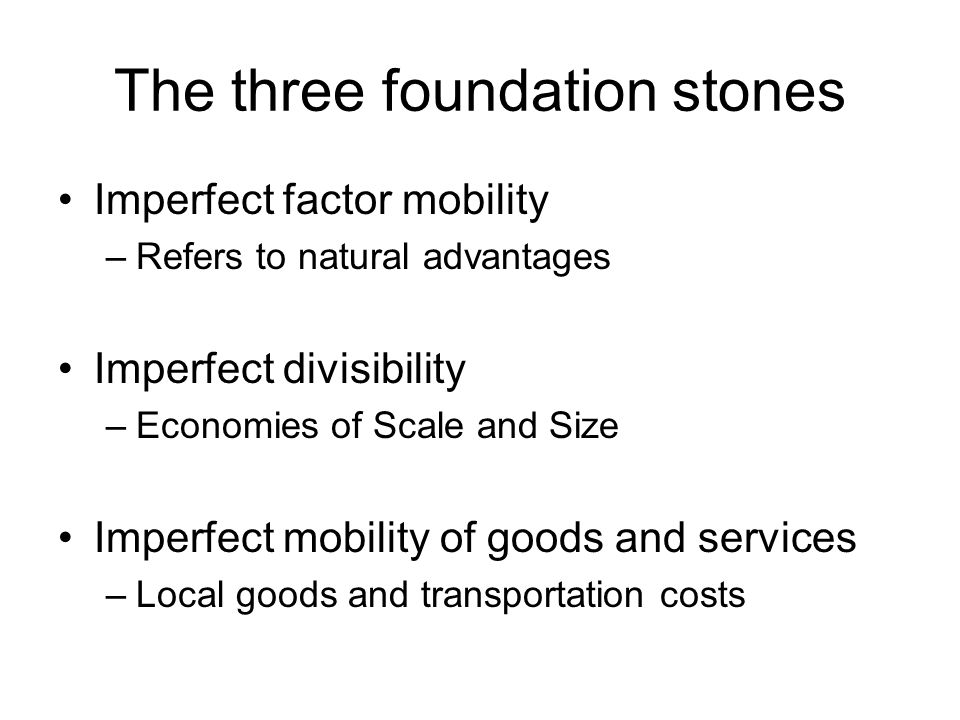 The three foundation stones

• Imperfect factor mobility
– Refers to natural advantages

• Imperfect divisibility
– Economies of Scale and Size

• Imperfect mobility of goods and services
– Local goods and transportation costs